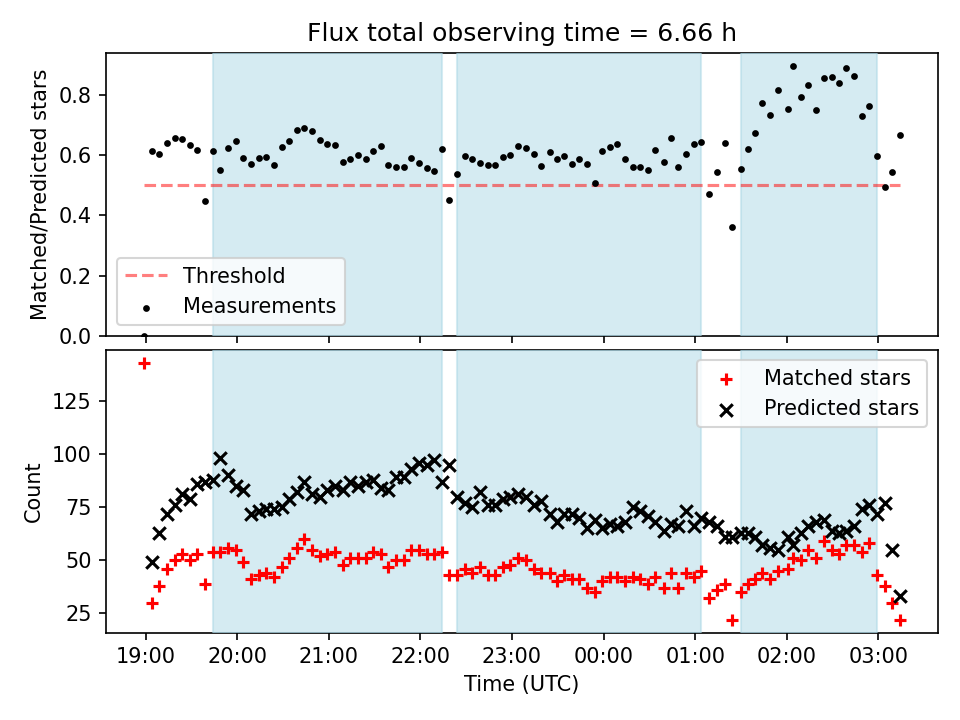 Flux total observing time = 6.66 h

Matched/Predicted stars

0.8
0.6
0.4
0.2
0.0

Threshold
Measurements

Count

125
100
75
50
25

Matched stars
Predicted stars

19:00 20:00 21:00 22:00 23:00 00:00 01:00 02:00 03:00

Time (UTC)